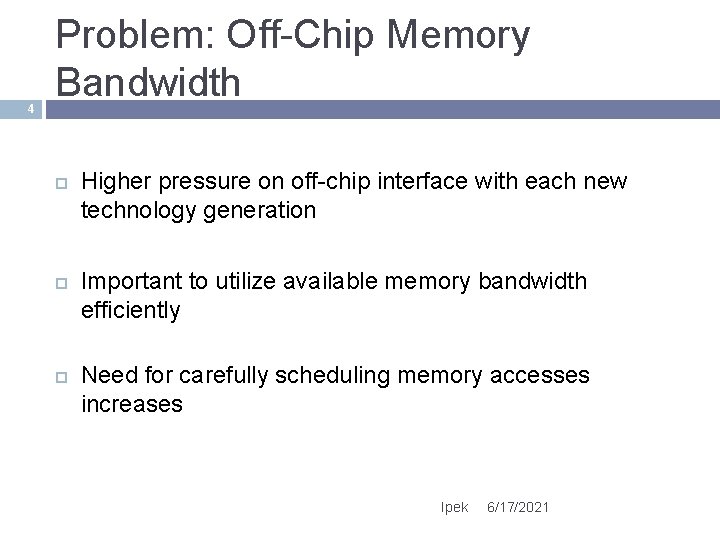 Problem: Off-Chip Memory Bandwidth

4

Higher pressure on off-chip interface with each new technology generation

Important to utilize available memory bandwidth efficiently

Need for carefully scheduling memory accesses increases

Ipek 6/17/2021